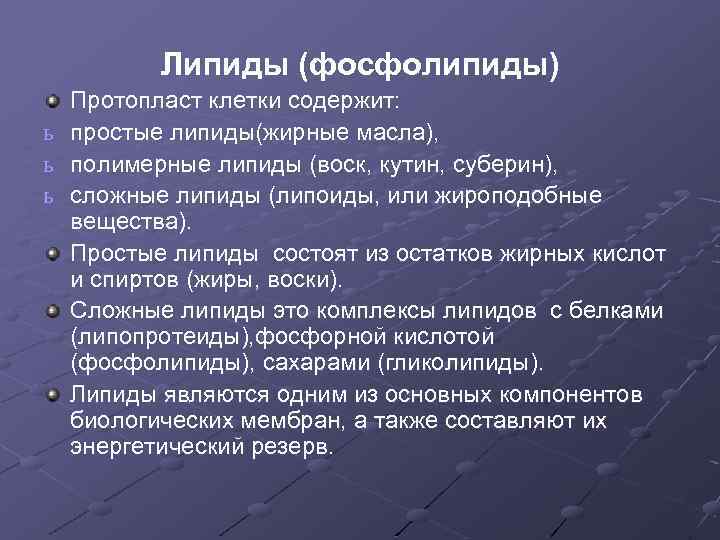 Липиды (фосфолипиды)

Протопласт клетки содержит:

ь простые липиды(жирные масла),

ь полимерные липиды (воск, кутин, суберин),

ь сложные липиды (липоиды, или жироподобные вещества).

Простые липиды  состоят из остатков жирных кислот и спиртов (жиры, воски).

Сложные липиды это комплексы липидов  с белками (липопротеиды),фосфорной кислотой (фосфолипиды), сахарами (гликолипиды).

Липиды являются одним из основных компонентов биологических мембран, а также составляют их энергетический резерв.